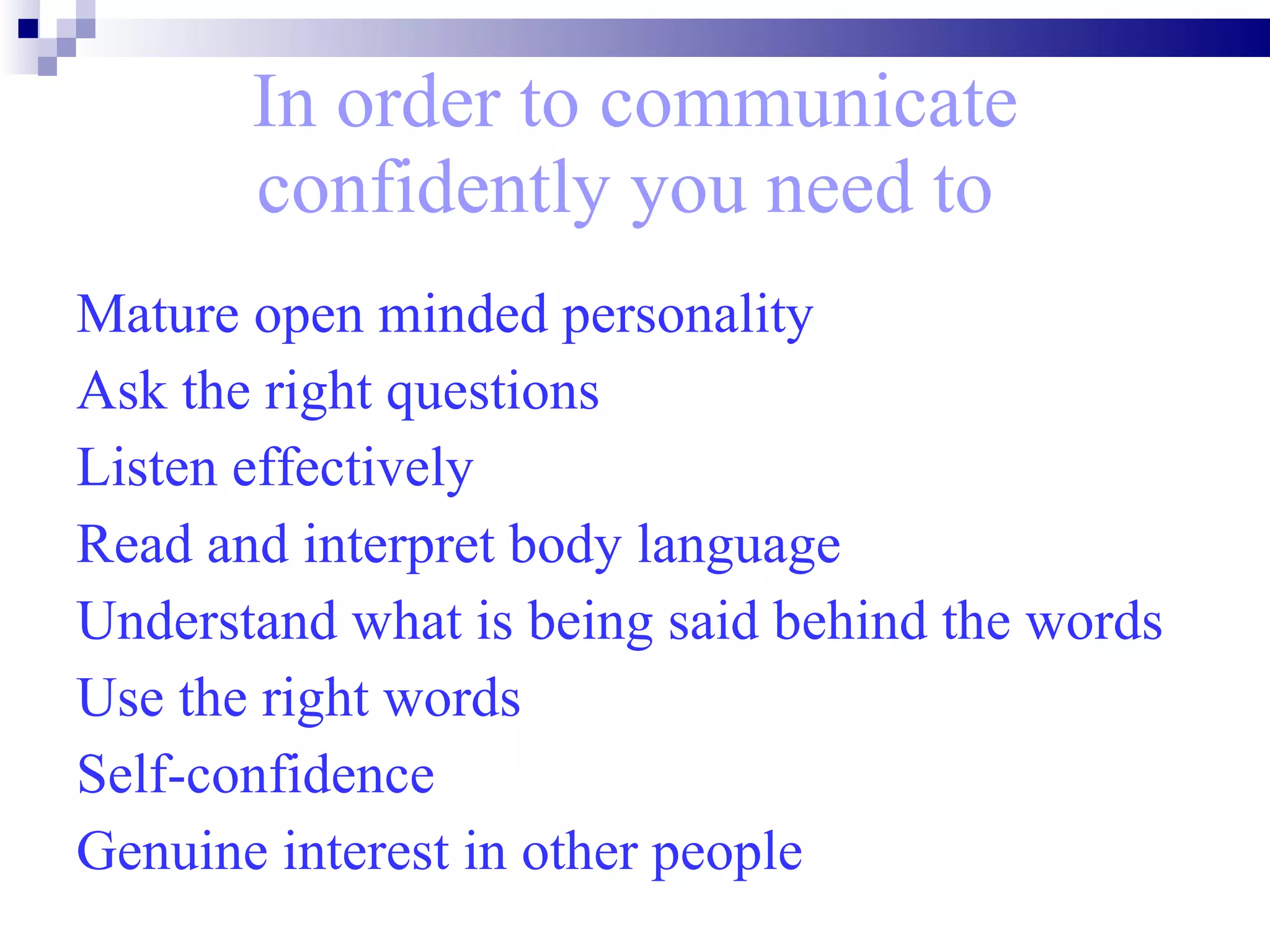 In order to communicate confidently you need to

Mature open minded personality
Ask the right questions
Listen effectively
Read and interpret body language
Understand what is being said behind the words
Use the right words
Self-confidence
Genuine interest in other people